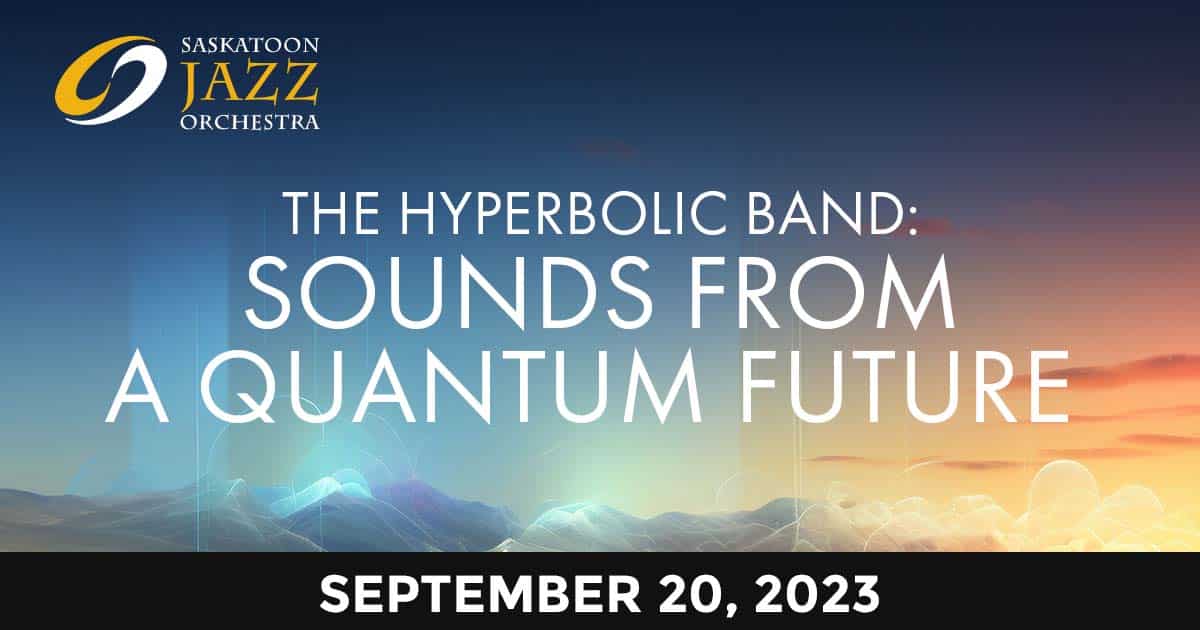 SASKATOON
JAZZ
ORCHESTRA

THE HYPERBOLIC BAND:
SOUNDS FROM
A QUANTUM FUTURE

SEPTEMBER 20, 2023